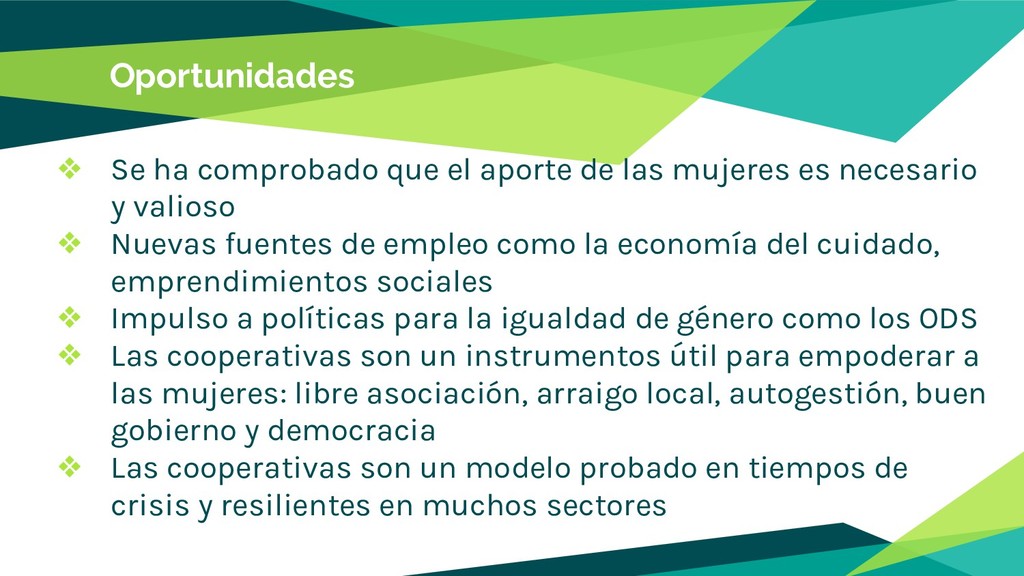 Oportunidades

❖ Se ha comprobado que el aporte de las mujeres es necesario y valioso
❖ Nuevas fuentes de empleo como la economía del cuidado, emprendimientos sociales
❖ Impulso a políticas para la igualdad de género como los ODS
❖ Las cooperativas son un instrumentos útil para empoderar a las mujeres: libre asociación, arraigo local, autogestión, buen gobierno y democracia
❖ Las cooperativas son un modelo probado en tiempos de crisis y resilientes en muchos sectores